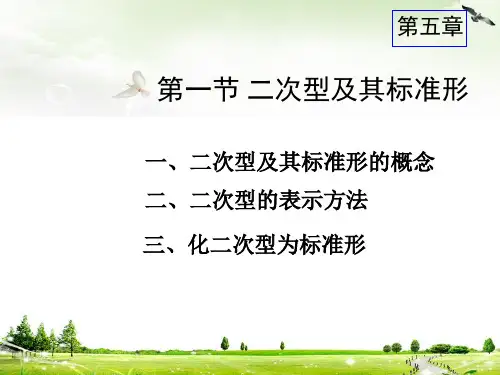 第五章

第一节 二次型及其标准形

一、二次型及其标准形的概念

二、二次型的表示方法

三、化二次型为标准形